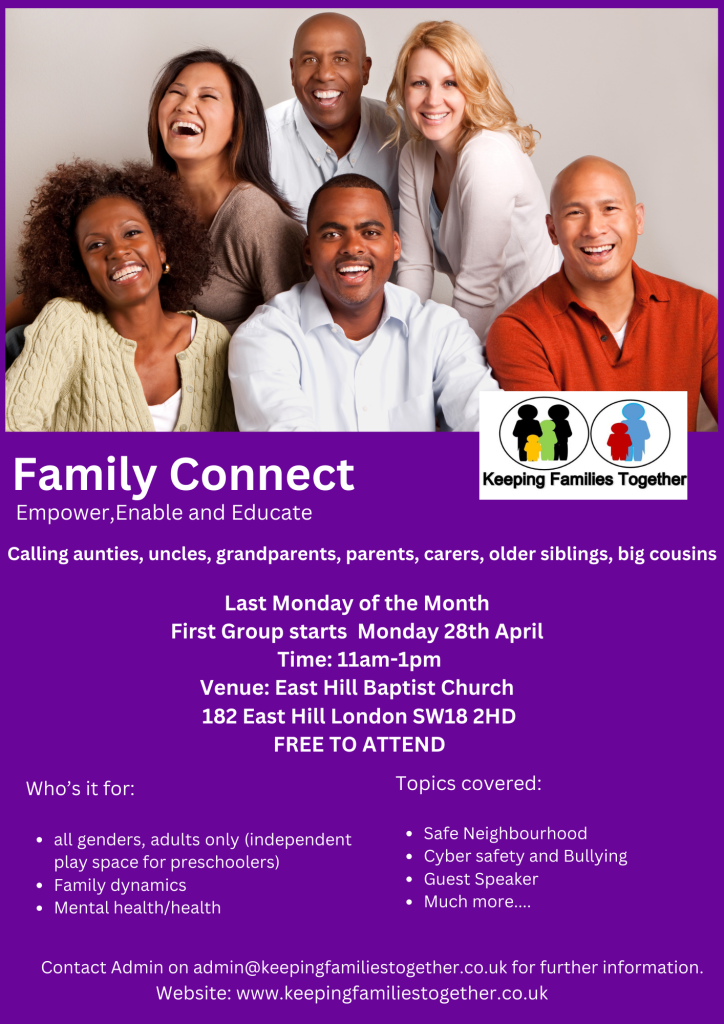 Keeping Families Together

Family Connect

Empower,Enable and Educate

Calling aunties, uncles, grandparents, parents, carers, older siblings, big cousins

Last Monday of the Month
First Group starts Monday 28th April
Time: 11am-1pm
Venue: East Hill Baptist Church
182 East Hill London SW18 2HD
FREE TO ATTEND

Who's it for:

- all genders, adults only (independent play space for preschoolers)
- Family dynamics
- Mental health/health

Topics covered:

- Safe Neighbourhood
- Cyber safety and Bullying
- Guest Speaker
- Much more....

Contact Admin on admin@keepingfamiliestogether.co.uk for further information.
Website: www.keepingfamiliestogether.co.uk